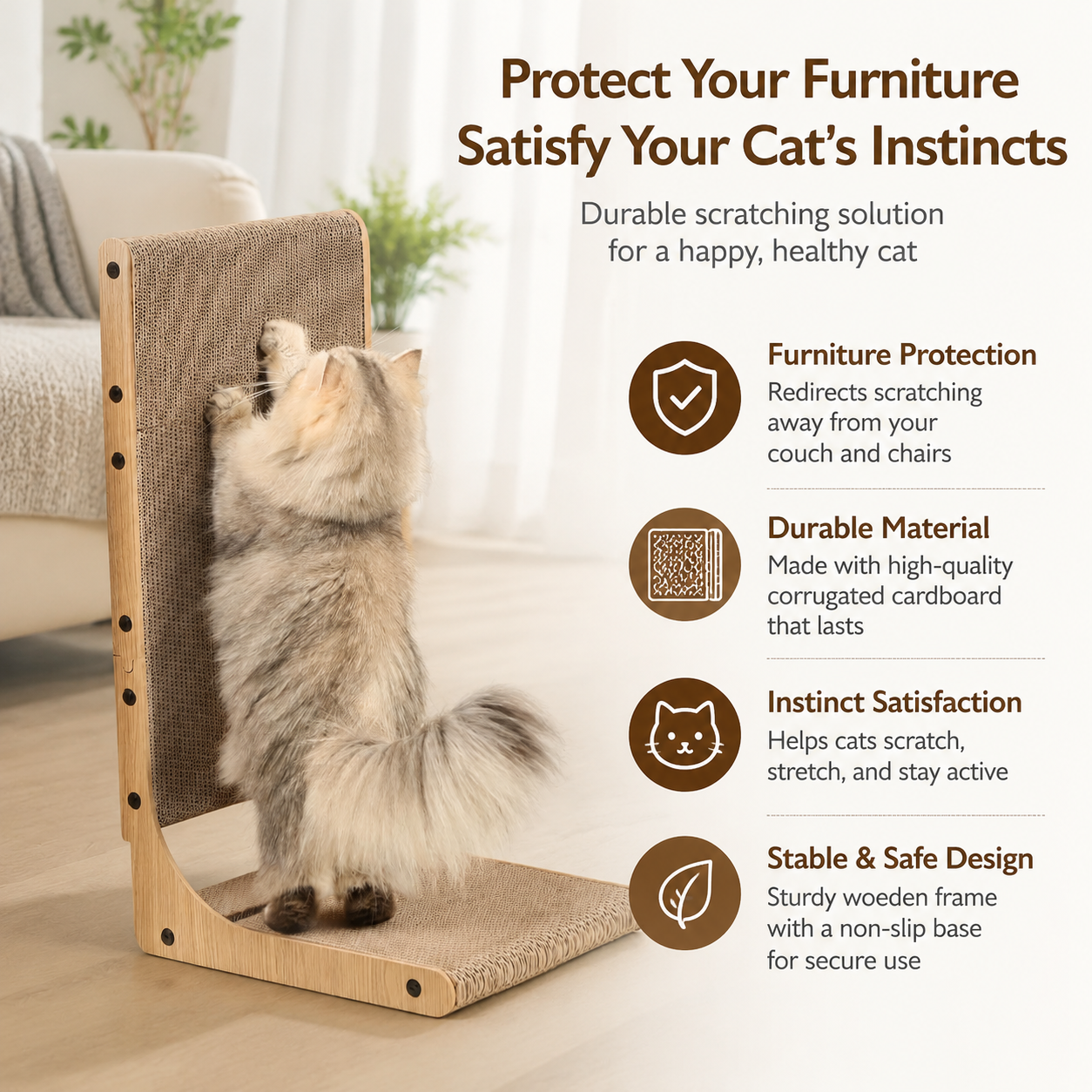 Protect Your Furniture
Satisfy Your Cat's Instincts

Durable scratching solution for a happy, healthy cat

Furniture Protection
Redirects scratching away from your couch and chairs

Durable Material
Made with high-quality corrugated cardboard that lasts

Instinct Satisfaction
Helps cats scratch, stretch, and stay active

Stable & Safe Design
Sturdy woeden frame with a non-slip base for secure use